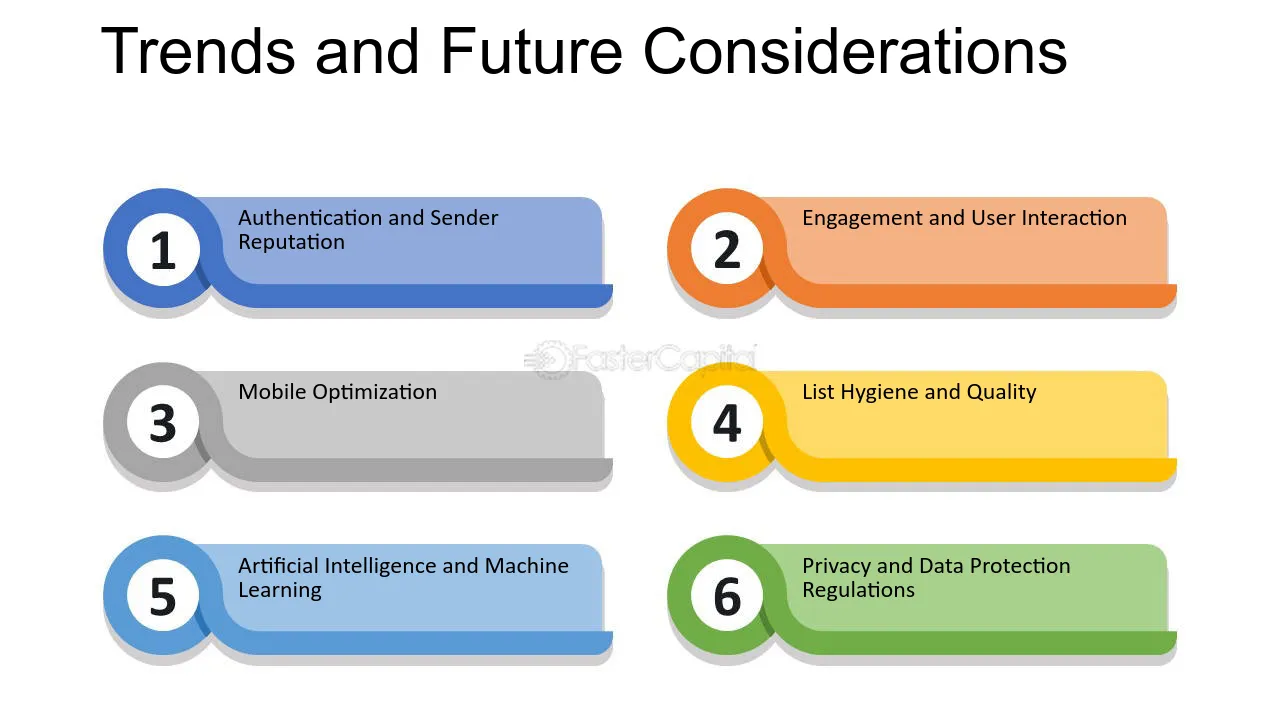 Trends and Future Considerations

1
Authentication and Sender Reputation

2
Engagement and User Interaction

FasterCapital

3
Mobile Optimization

4
List Hygiene and Quality

5
Artificial Intelligence and Machine Learning

6
Privacy and Data Protection Regulations